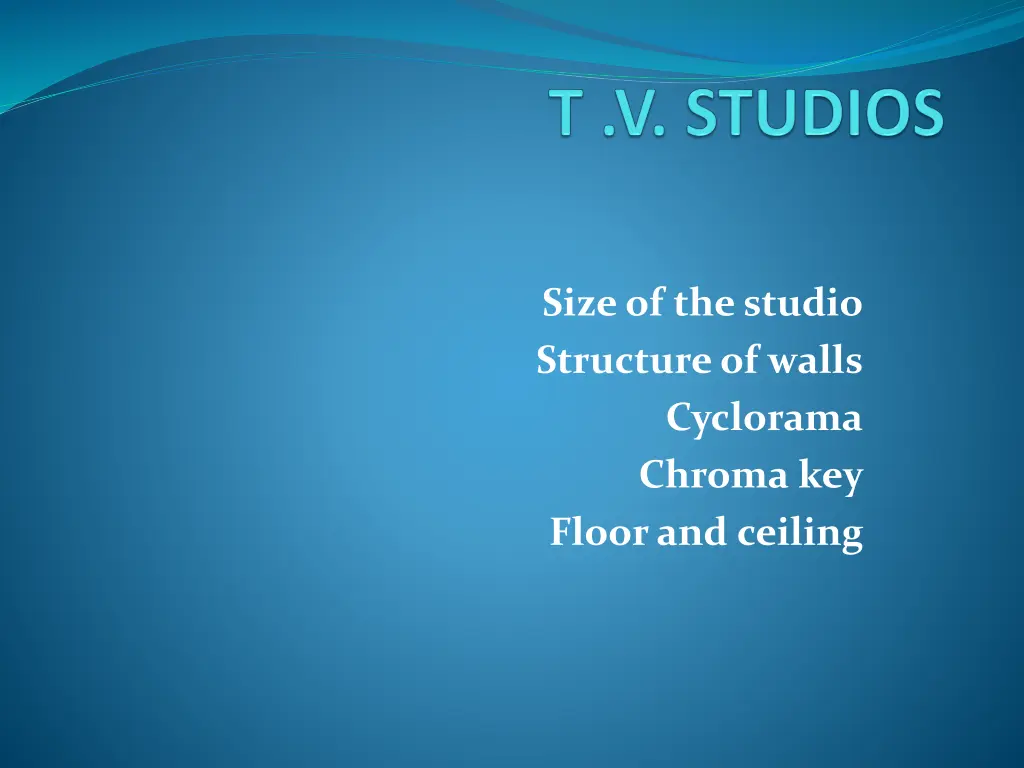 T .V. STUDIOS

Size of the studio
Structure of walls
Cyclorama
Chroma key
Floor and ceiling